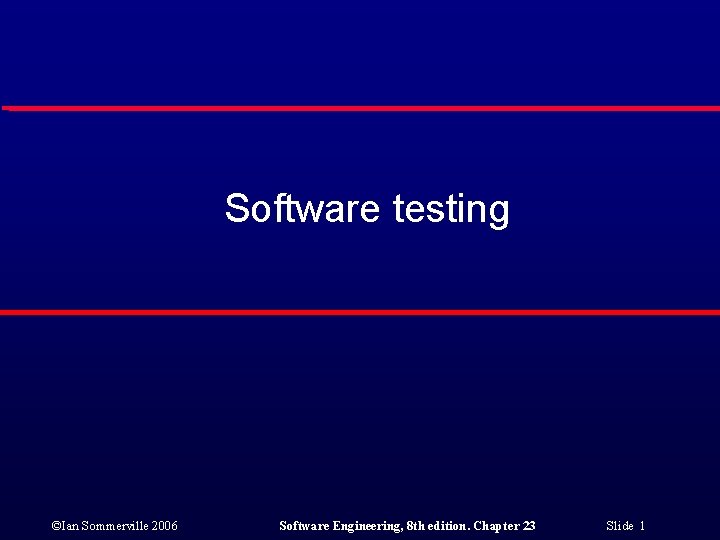 Software testing

©Ian Sommerville 2006

Software Engineering, 8th edition. Chapter 23

Slide 1